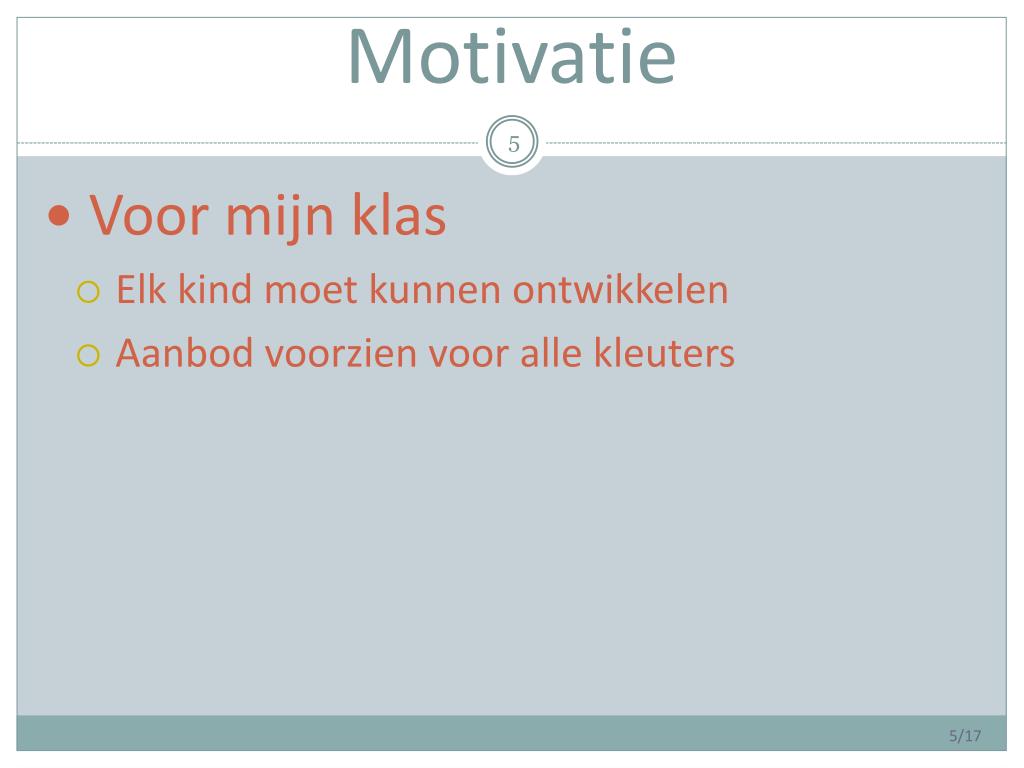 Motivatie

5

• Voor mijn klas
○ Elk kind moet kunnen ontwikkelen
○ Aanbod voorzien voor alle kleuters

5/17